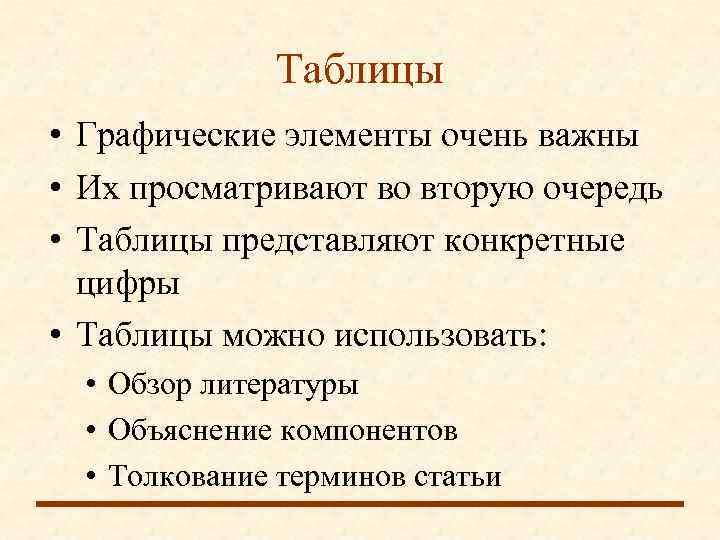 Таблицы

• Графические элементы очень важны
• Их просматривают во вторую очередь
• Таблицы представляют конкретные цифры
• Таблицы можно использовать:
  • Обзор литературы
  • Объяснение компонентов
  • Толкование терминов статьи